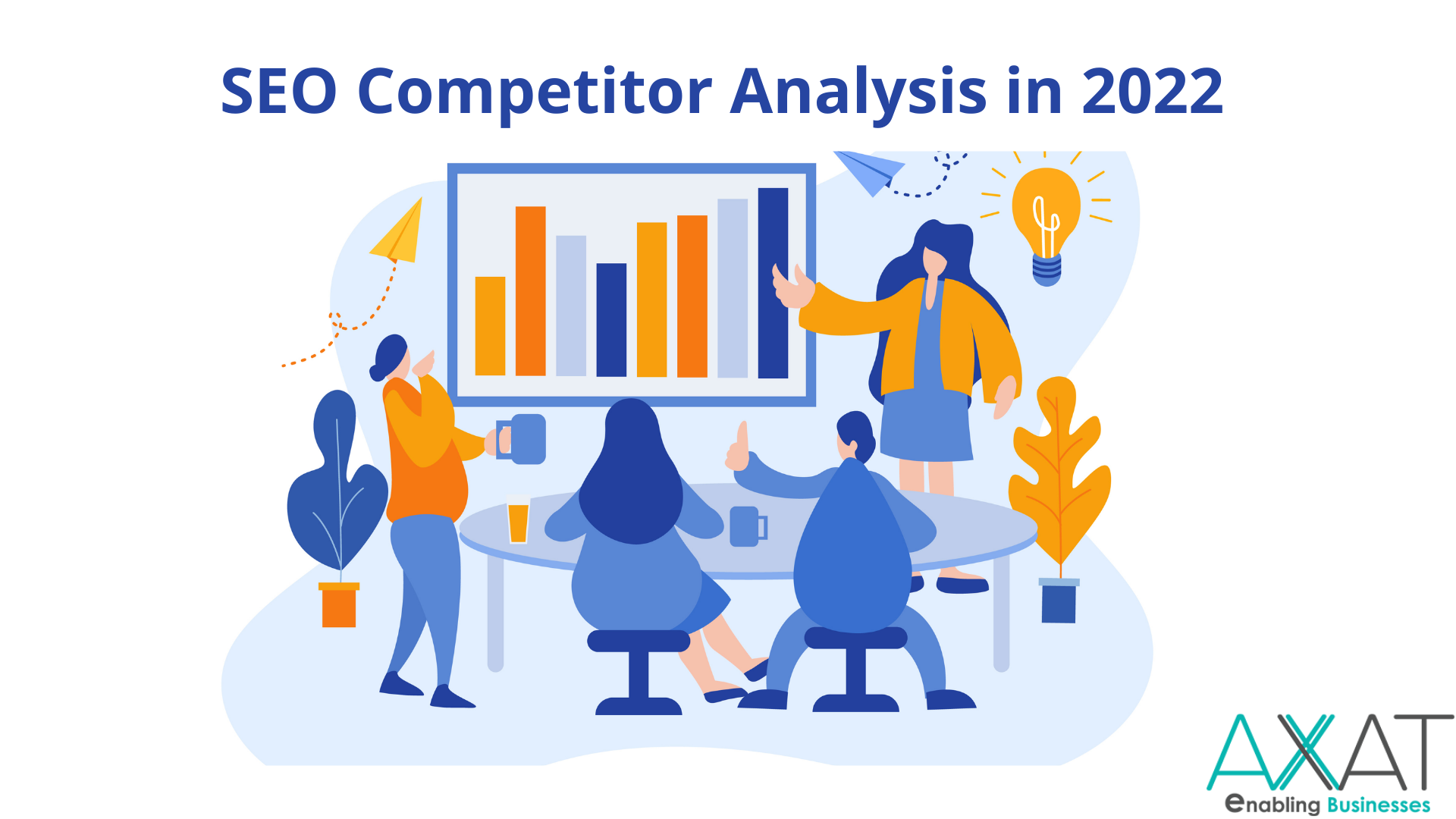 SEO Competitor Analysis in 2022

AXAT
enabling Businesses